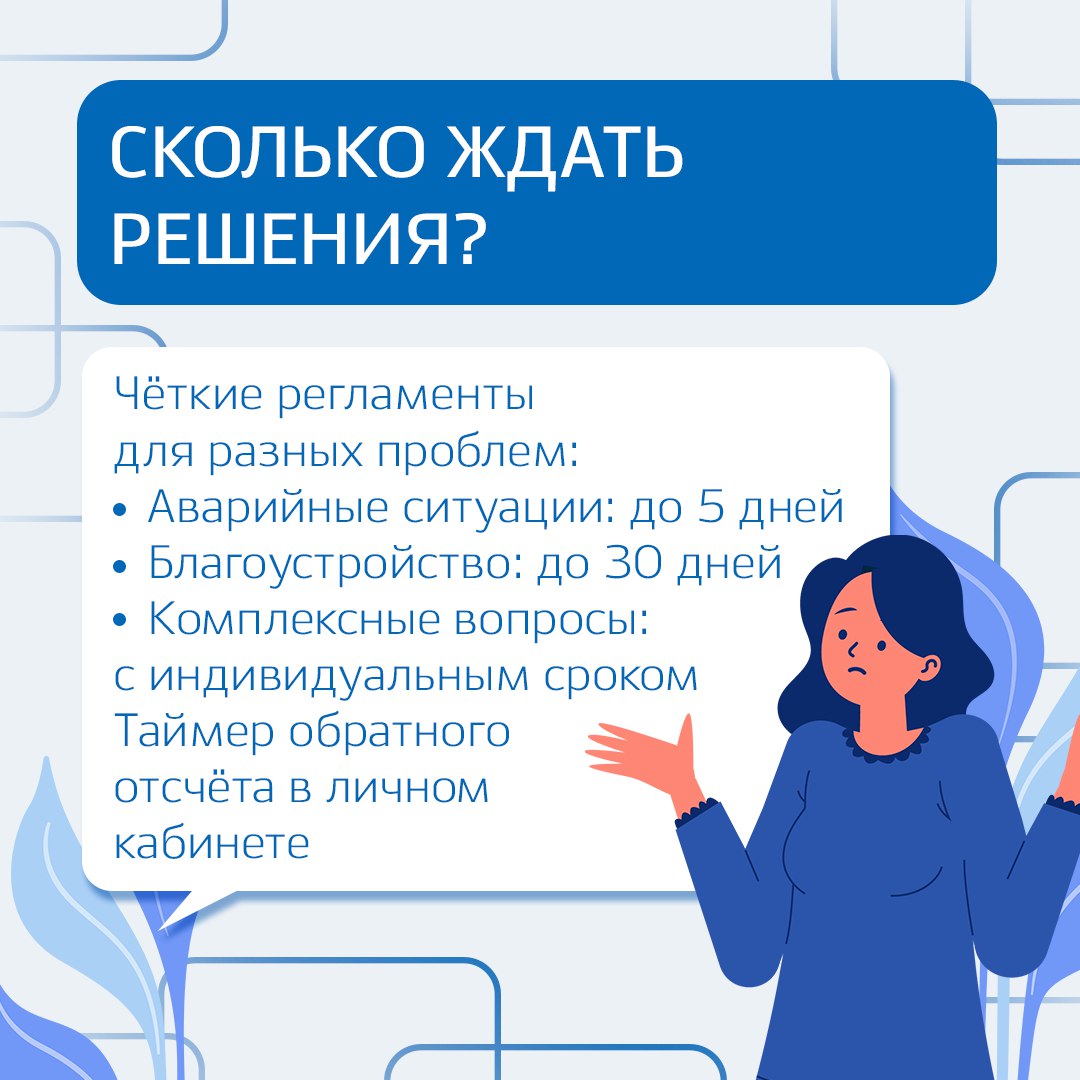 СКОЛЬКО ЖДАТЬ РЕШЕНИЯ?

Чёткие регламенты для разных проблем:
• Аварийные ситуации: до 5 дней
• Благоустройство: до 30 дней
• Комплексные вопросы: с индивидуальным сроком
Таймер обратного отсчёта в личном кабинете